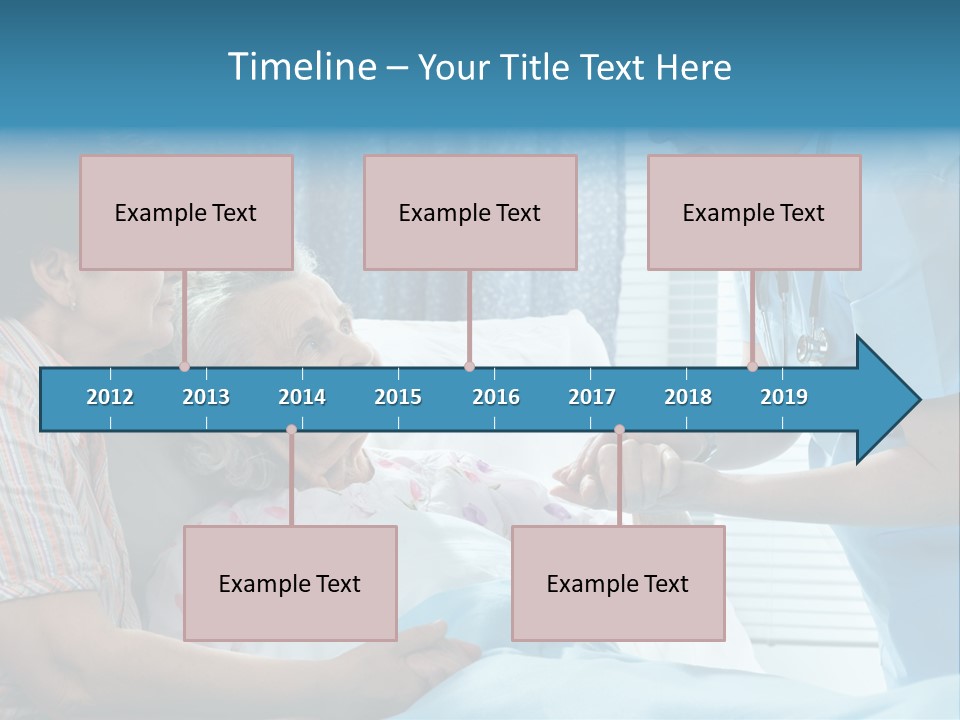 Timeline – Your Title Text Here

Example Text

Example Text

Example Text

2012 2013 2014 2015 2016 2017 2018 2019

Example Text

Example Text